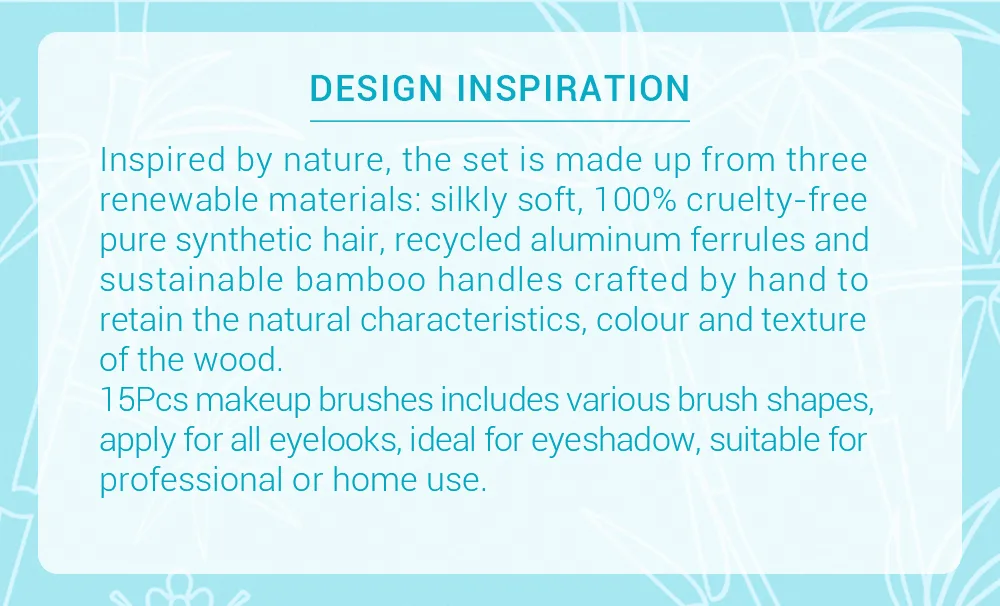 DESIGN INSPIRATION

Inspired by nature, the set is made up from three renewable materials: silkly soft, 100% cruelty-free pure synthetic hair, recycled aluminum ferrules and sustainable bamboo handles crafted by hand to retain the natural characteristics, colour and texture of the wood.
15Pcs makeup brushes includes various brush shapes, apply for all eyelooks, ideal for eyeshadow, suitable for professional or home use.